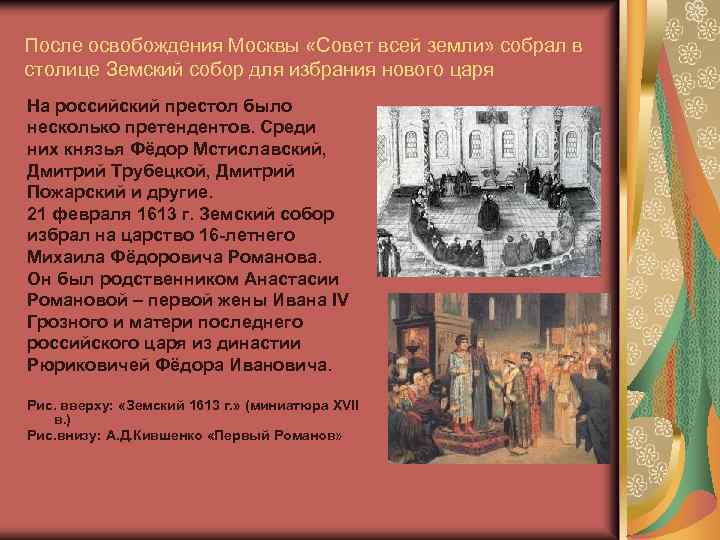 После освобождения Москвы «Совет всей земли» собрал в столице Земский собор для избрания нового царя

На российский престол было несколько претендентов. Среди них князья Фёдор Мстиславский, Дмитрий Трубецкой, Дмитрий Пожарский и другие.
21 февраля 1613 г. Земский собор избрал на царство 16-летнего Михаила Фёдоровича Романова. Он был родственником Анастасии Романовой – первой жены Ивана IV Грозного и матери последнего российского царя из династии Рюриковичей Фёдора Ивановича.

Рис. вверху: «Земский 1613 г.» (миниатюра XVII в.)
Рис.внизу: А.Д.Кившенко «Первый Романов»